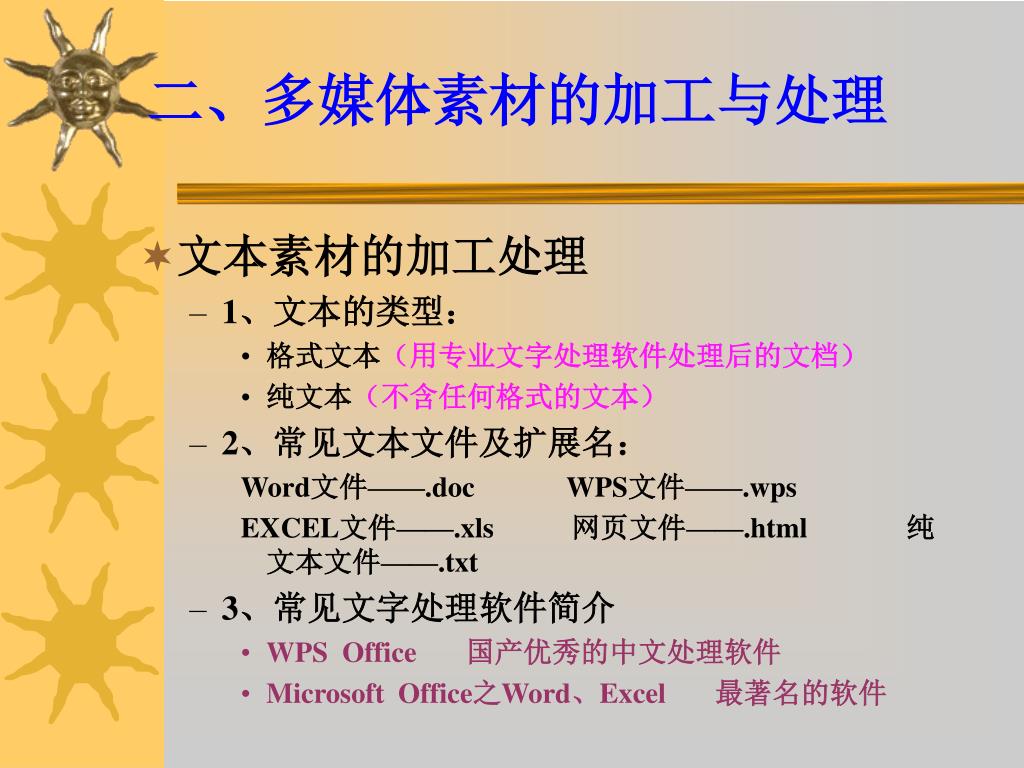 二、多媒体素材的加工与处理

文本素材的加工处理

– 1、文本的类型：

• 格式文本（用专业文字处理软件处理后的文档）

• 纯文本（不含任何格式的文本）

– 2、常见文本文件及扩展名：

Word文件——.doc WPS文件——.wps

EXCEL文件——.xls 网页文件——.html 纯文本文件——.txt

– 3、常见文字处理软件简介

• WPS Office 国产优秀的中文处理软件

• Microsoft Office之Word、Excel 最著名的软件